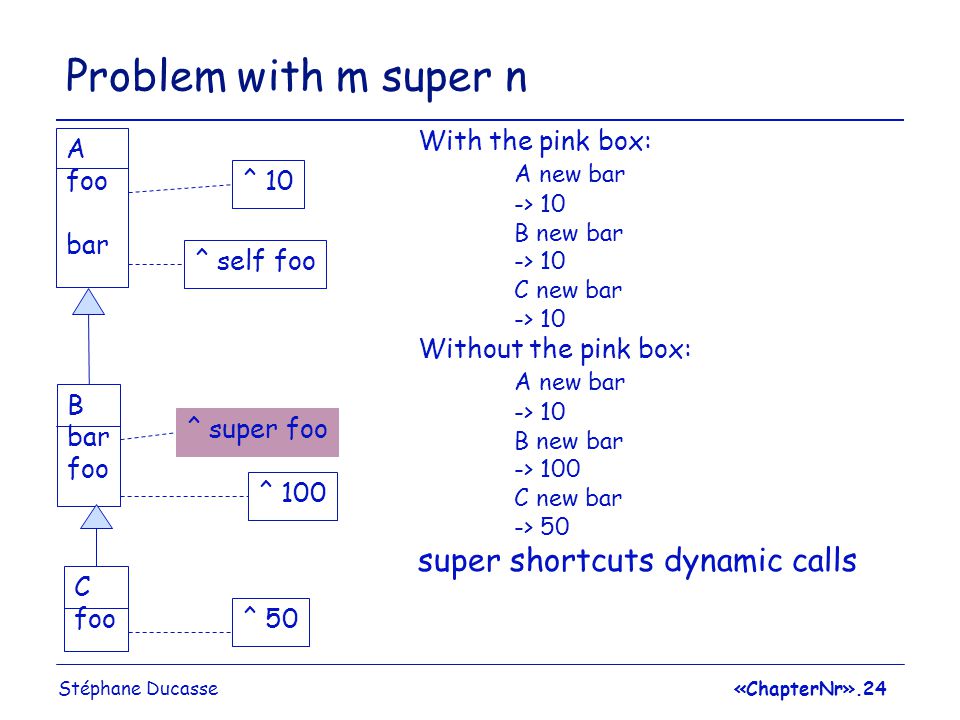 Problem with m super n

A
foo

bar

^ 10

^ self foo

B
bar
foo

^ super foo

^ 100

C
foo

^ 50

With the pink box:
A new bar
-> 10
B new bar
-> 10
C new bar
-> 10
Without the pink box:
A new bar
-> 10
B new bar
-> 100
C new bar
-> 50
super shortcuts dynamic calls

Stéphane Ducasse

«ChapterNr».24